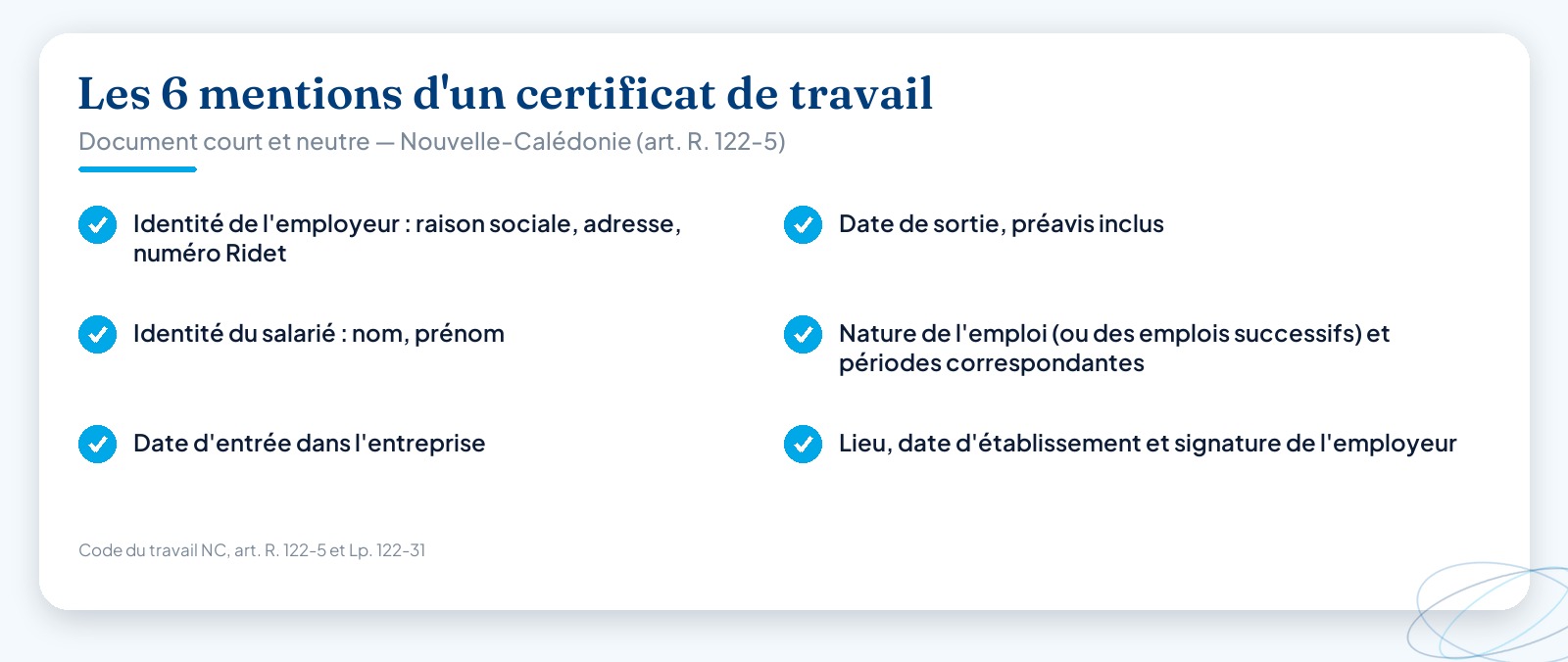 Les 6 mentions d'un certificat de travail

Document court et neutre — Nouvelle-Calédonie (art. R. 122-5)

Identité de l'employeur : raison sociale, adresse, numéro Ridet

Identité du salarié : nom, prénom

Date d'entrée dans l'entreprise

Date de sortie, préavis inclus

Nature de l'emploi (ou des emplois successifs) et périodes correspondantes

Lieu, date d'établissement et signature de l'employeur

Code du travail NC, art. R. 122-5 et Lp. 122-31